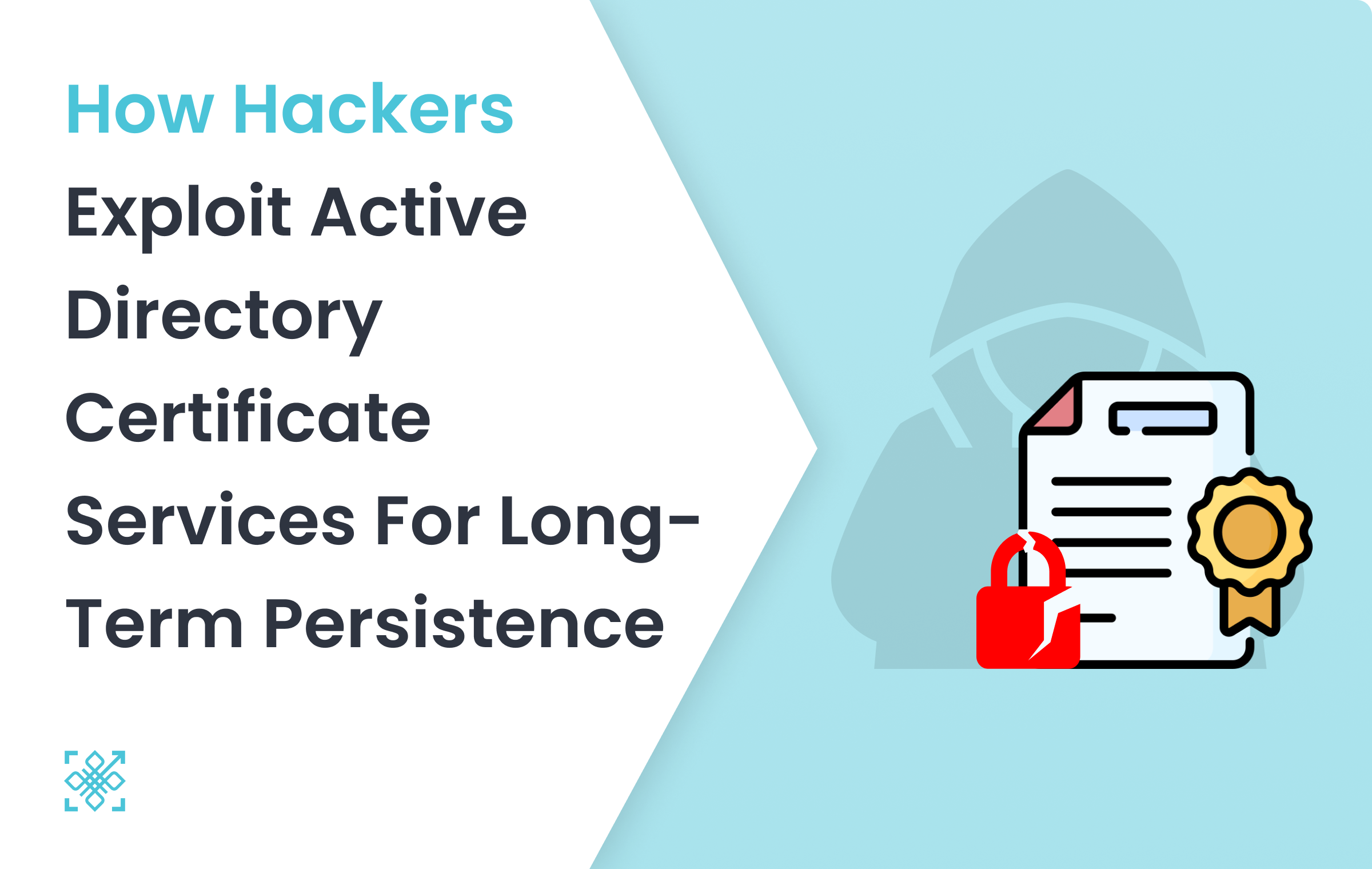 How Hackers Exploit Active Directory Certificate Services For Long-Term Persistence